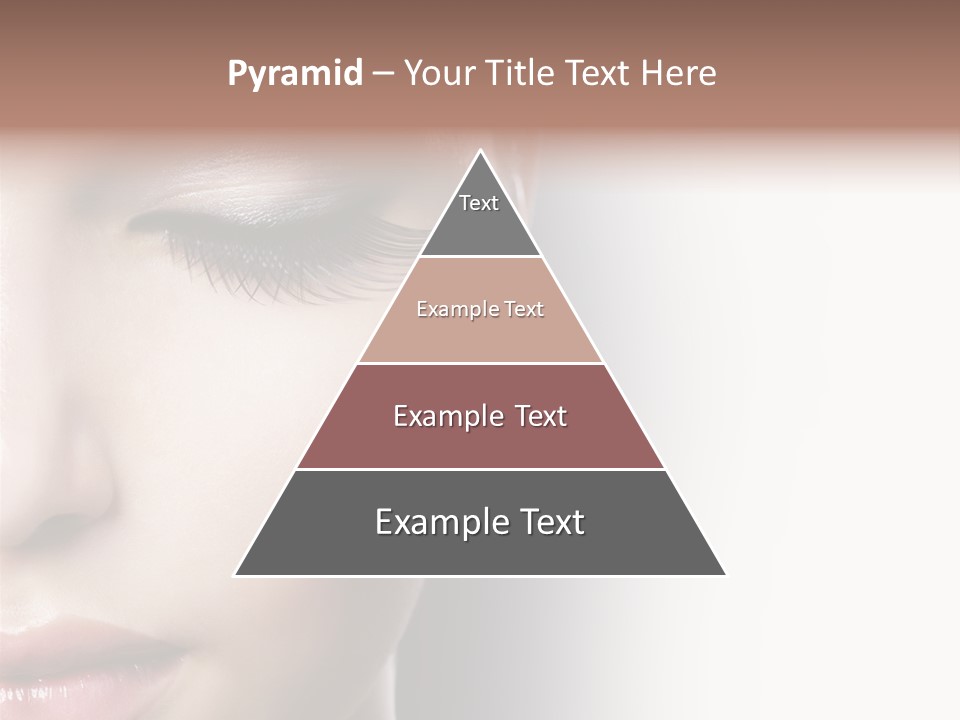 Pyramid – Your Title Text Here

Text

Example Text

Example Text

Example Text